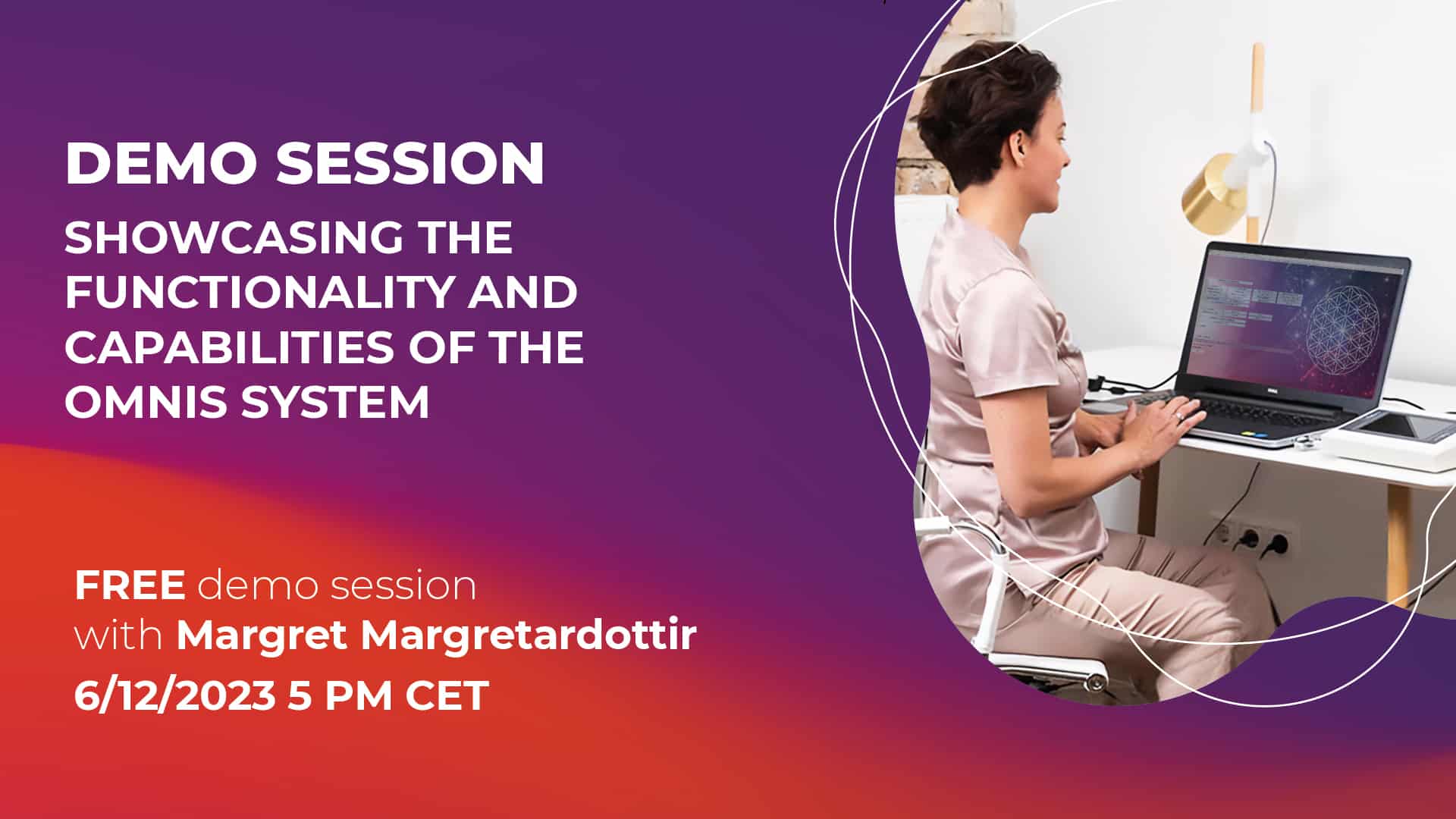 DEMO SESSION

SHOWCASING THE FUNCTIONALITY AND CAPABILITIES OF THE OMNIS SYSTEM

FREE demo session
with Margret Margretardottir
6/12/2023 5 PM CET